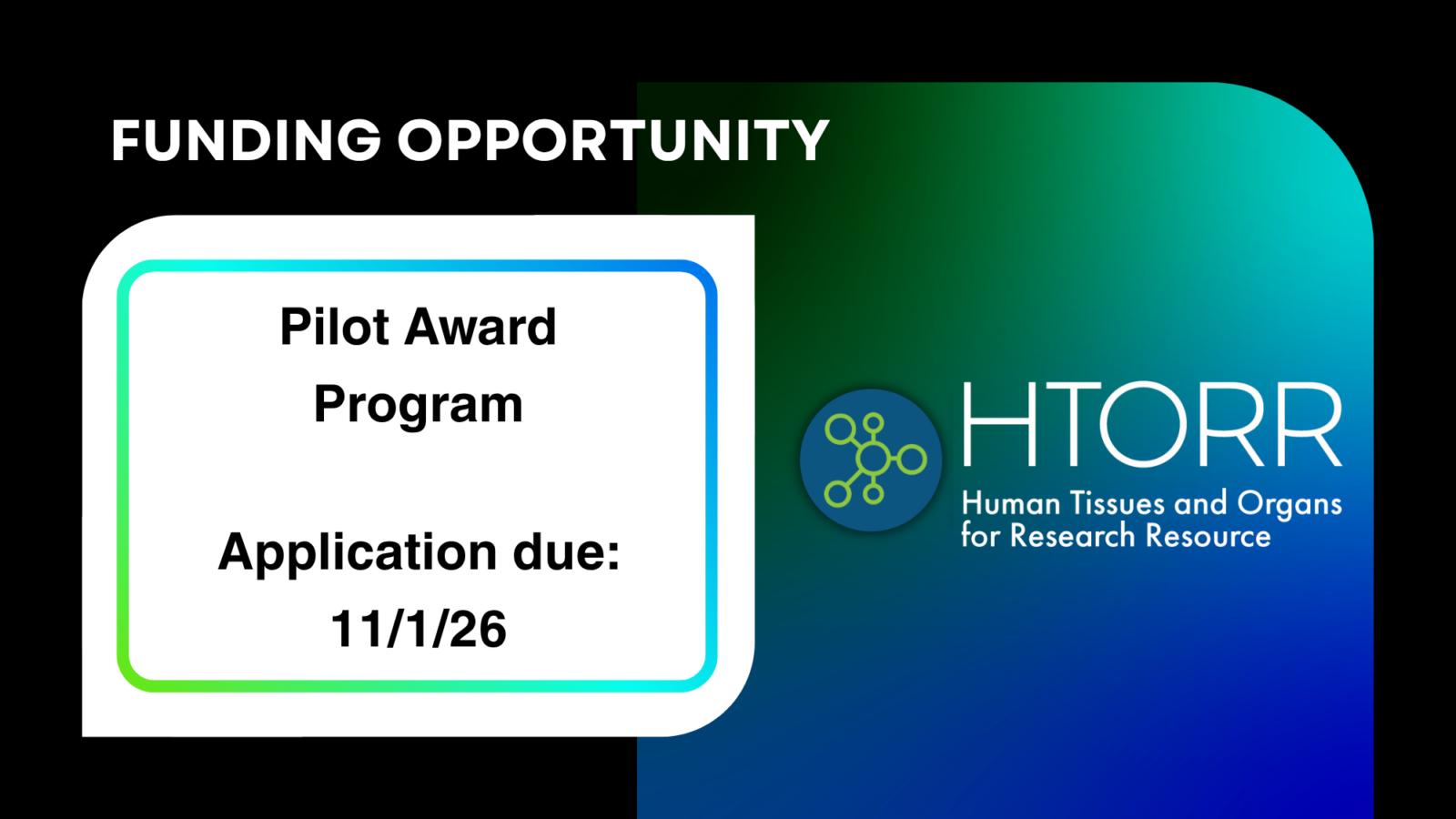 FUNDING OPPORTUNITY

Pilot Award Program

Application due: 11/1/26

HTORR
Human Tissues and Organs
for Research Resource